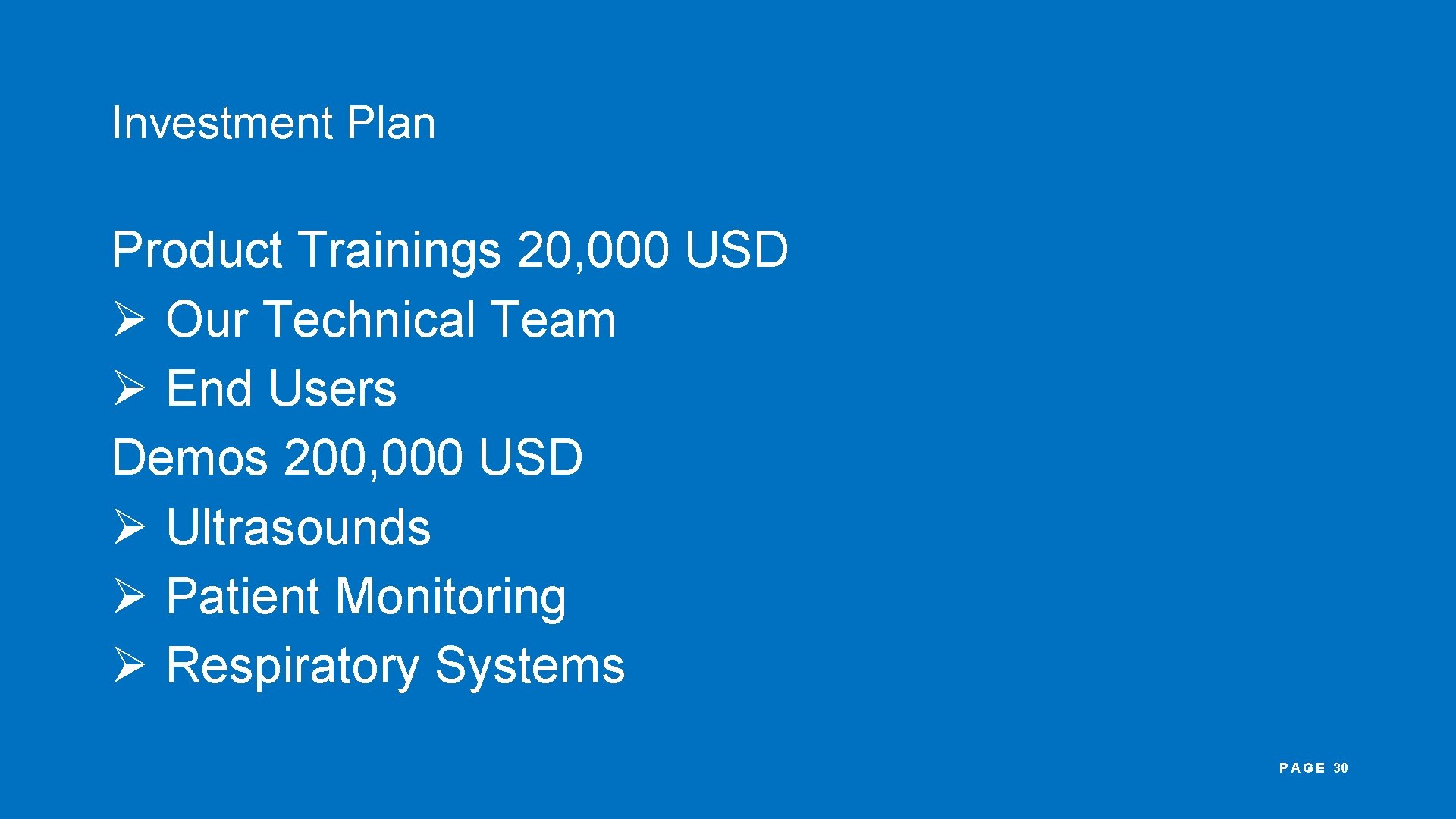 Investment Plan

Product Trainings 20,000 USD
➢ Our Technical Team
➢ End Users
Demos 200,000 USD
➢ Ultrasounds
➢ Patient Monitoring
➢ Respiratory Systems

PAGE 30